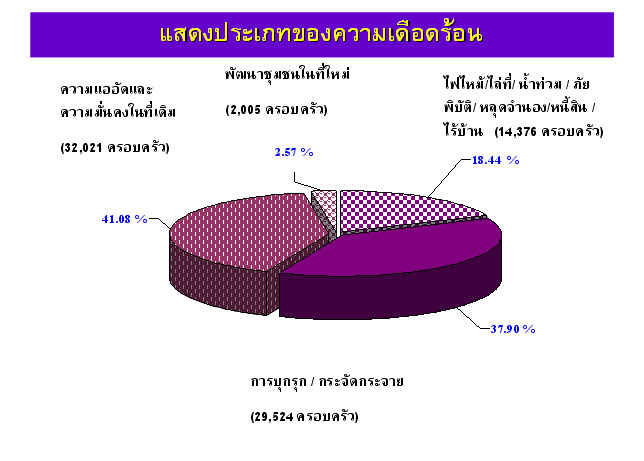 แสดงประเภทของความเดือดร้อน

ความแออัดและ ความมั่นคงในที่เดิม

(32,021 ครอบครัว)

พัฒนาชุมชนในที่ใหม่

(2,005 ครอบครัว)

ไฟไหม้/ไล่ที่/ น้ำท่วม / ภัยพิบัติ/ หลุดจำนอง/หนี้สิน / ไร้บ้าน (14,376 ครอบครัว)

2.57 %

18.44 %

41.08 %

37.90 %

การบุกรุก / กระจัดกระจาย

(29,524 ครอบครัว)